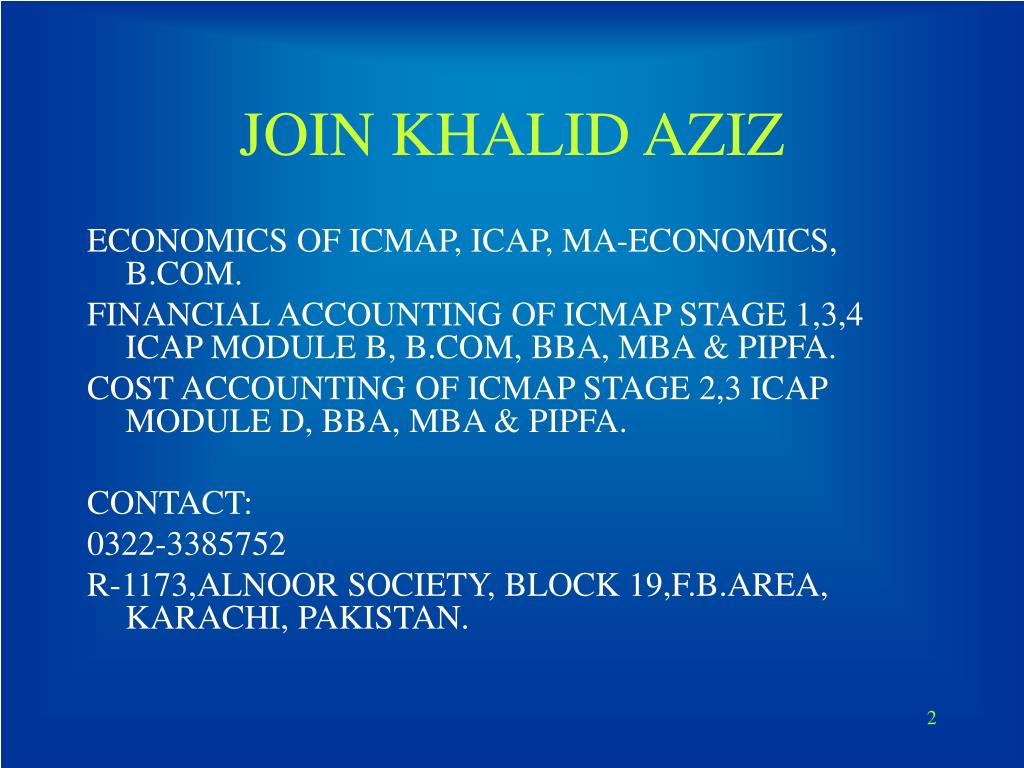 JOIN KHALID AZIZ

ECONOMICS OF ICMAP, ICAP, MA-ECONOMICS, B.COM.

FINANCIAL ACCOUNTING OF ICMAP STAGE 1,3,4 ICAP MODULE B, B.COM, BBA, MBA & PIPFA.

COST ACCOUNTING OF ICMAP STAGE 2,3 ICAP MODULE D, BBA, MBA & PIPFA.

CONTACT:

0322-3385752

R-1173,ALNOOR SOCIETY, BLOCK 19,F.B.AREA, KARACHI, PAKISTAN.

2